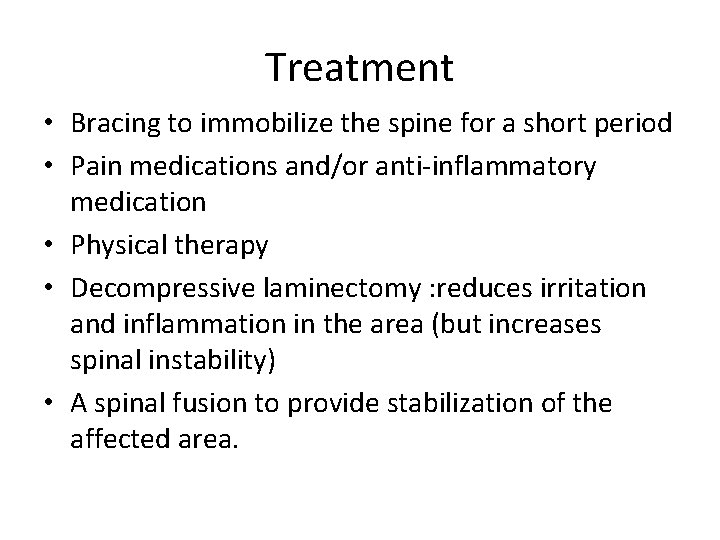 Treatment

• Bracing to immobilize the spine for a short period
• Pain medications and/or anti-inflammatory medication
• Physical therapy
• Decompressive laminectomy :reduces irritation and inflammation in the area (but increases spinal instability)
• A spinal fusion to provide stabilization of the affected area.